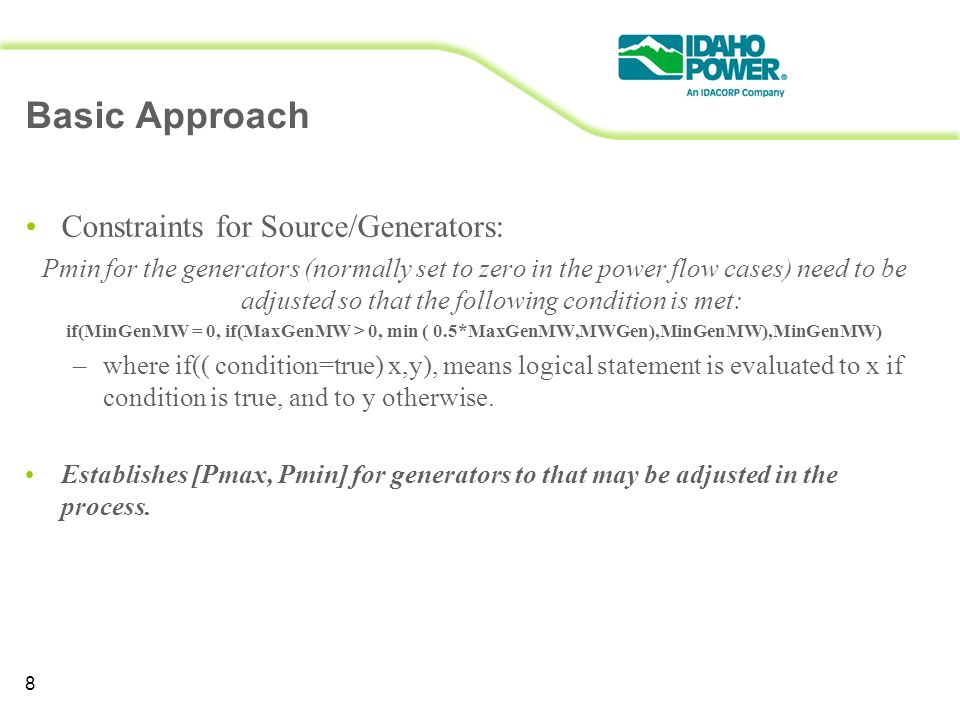 IDAHO POWER®
An IDACORP Company

Basic Approach

• Constraints for Source/Generators:

Pmin for the generators (normally set to zero in the power flow cases) need to be adjusted so that the following condition is met:

if(MinGenMW = 0, if(MaxGenMW > 0, min ( 0.5*MaxGenMW,MWGen),MinGenMW),MinGenMW)

– where if(( condition=true) x,y), means logical statement is evaluated to x if condition is true, and to y otherwise.

• Establishes [Pmax, Pmin] for generators to that may be adjusted in the process.

8